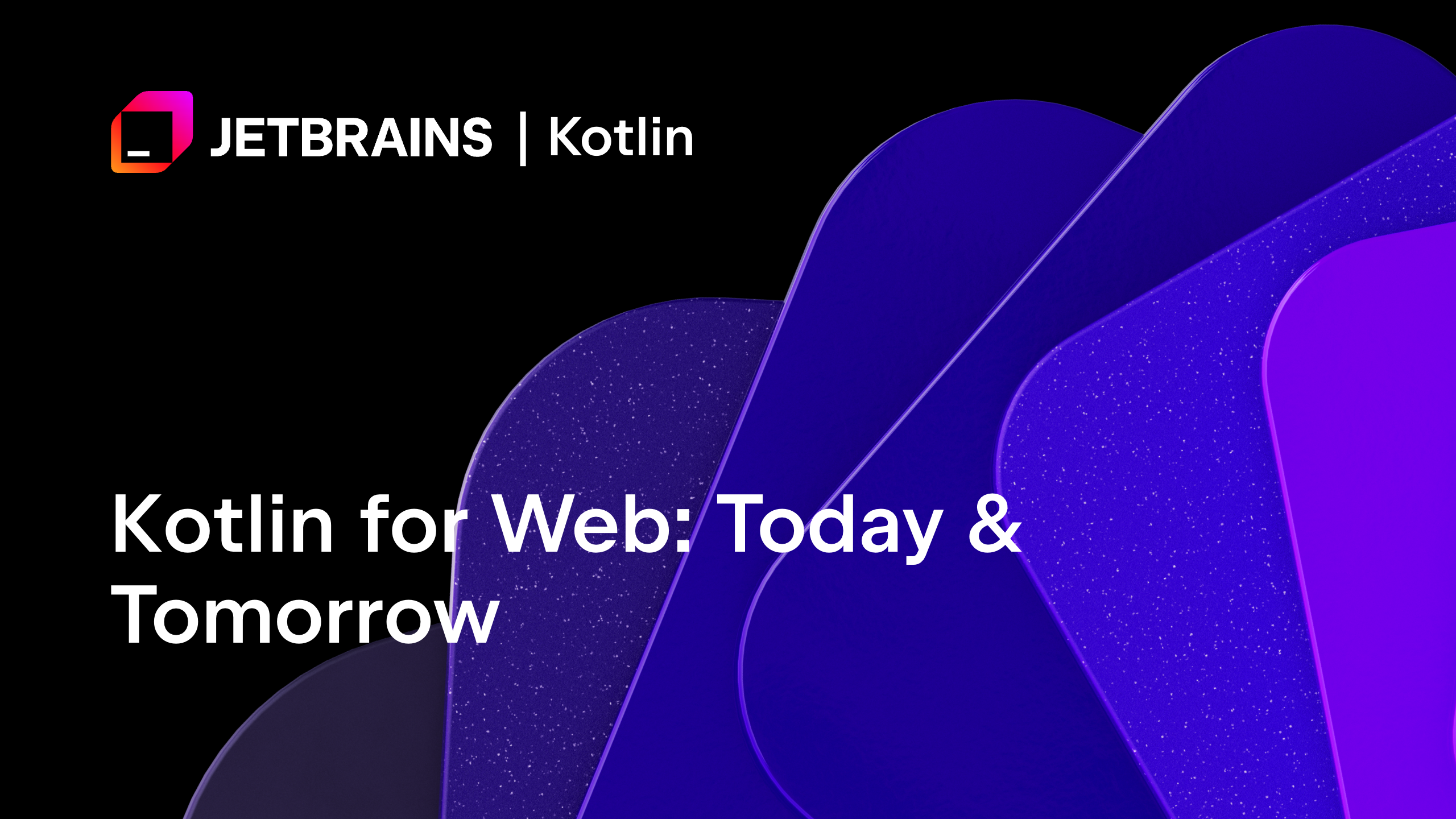 JETBRAINS | Kotlin

Kotlin for Web: Today & Tomorrow